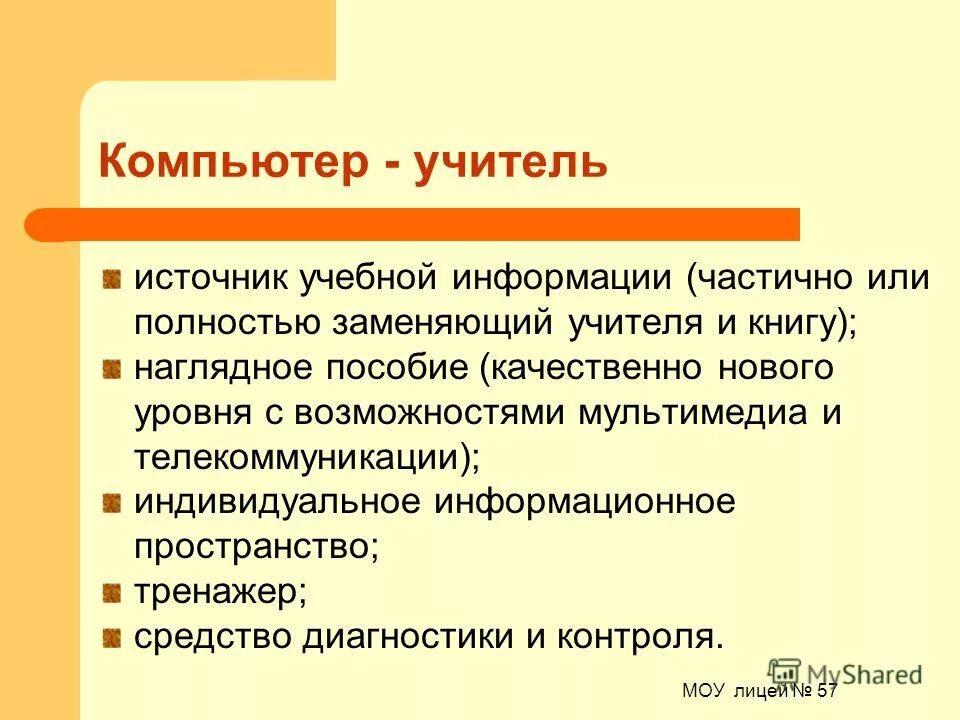 Компьютер - учитель

источник учебной информации (частично или полностью заменяющий учителя и книгу);

наглядное пособие (качественно нового уровня с возможностями мультимедиа и телекоммуникации);

индивидуальное информационное пространство;

тренажер;

средство диагностики и контроля.

MyShared

МОУ лицей № 57